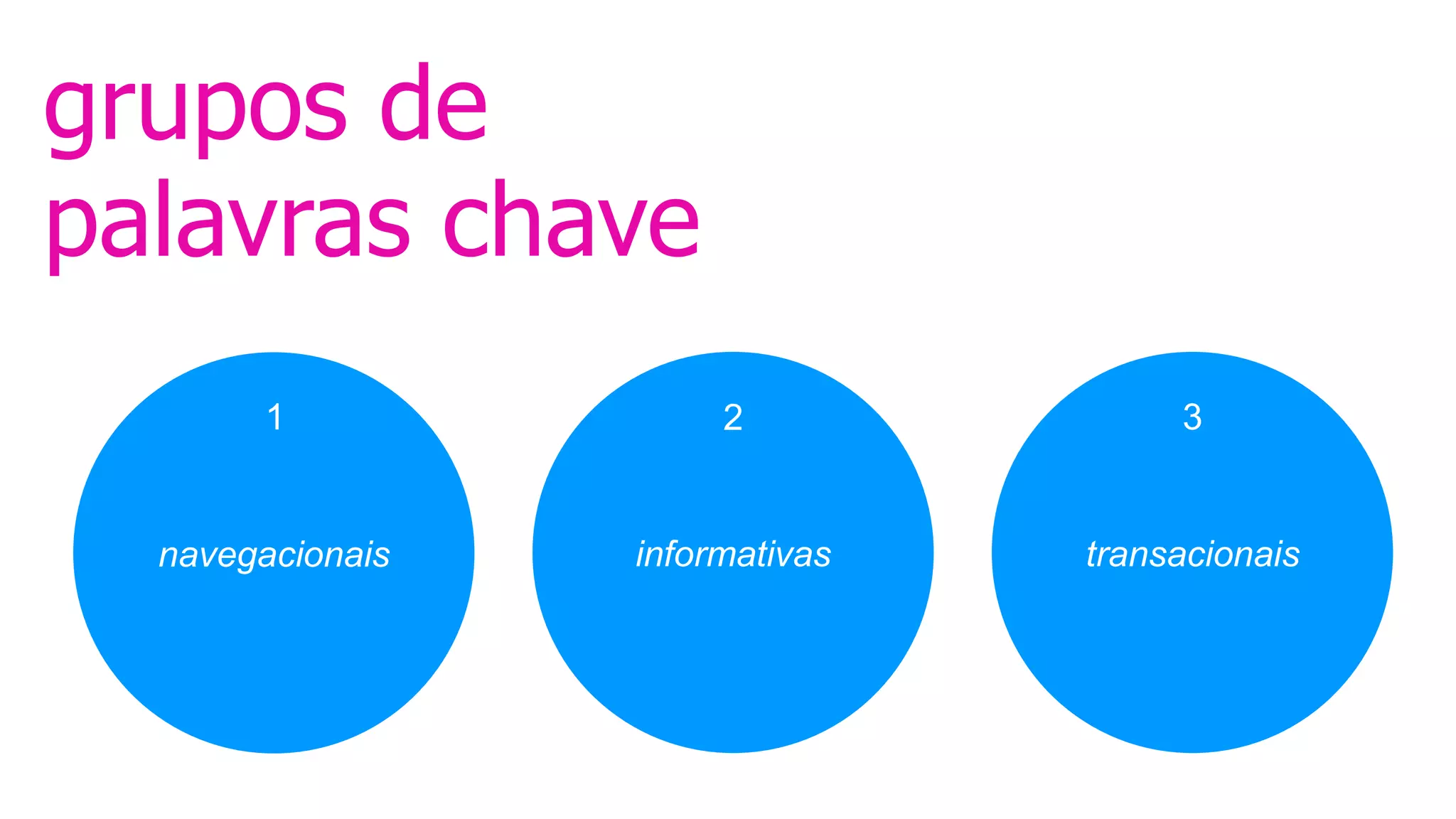 grupos de palavras chave

1

navegacionais

2

informativas

3

transacionais